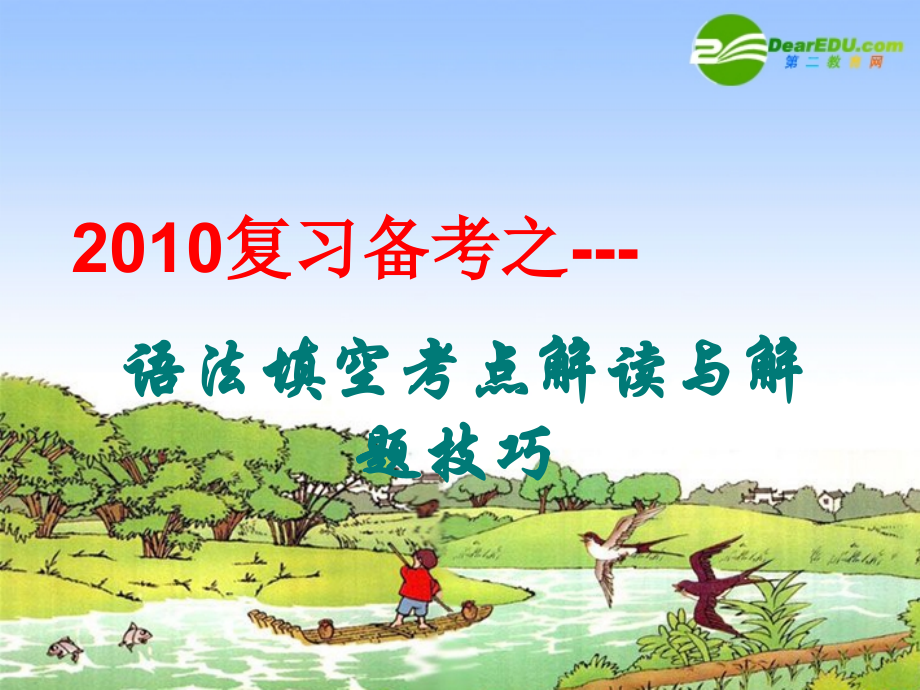 DearEDU.com
第二教育网

2010复习备考之---

语法填空考点解读与解题技巧